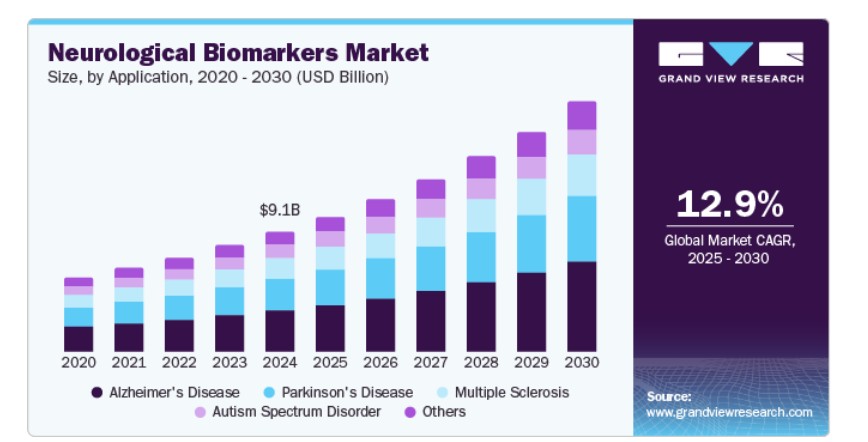 Neurological Biomarkers Market
Size, by Application, 2020 - 2030 (USD Billion)

$9.1B

2020 2021 2022 2023 2024 2025 2026 2027 2028 2029 2030

Alzheimer's Disease
Parkinson's Disease
Multiple Sclerosis
Autism Spectrum Disorder
Others

GRAND VIEW RESEARCH

12.9%
Global Market CAGR, 2025 - 2030

Source:
www.grandviewresearch.com